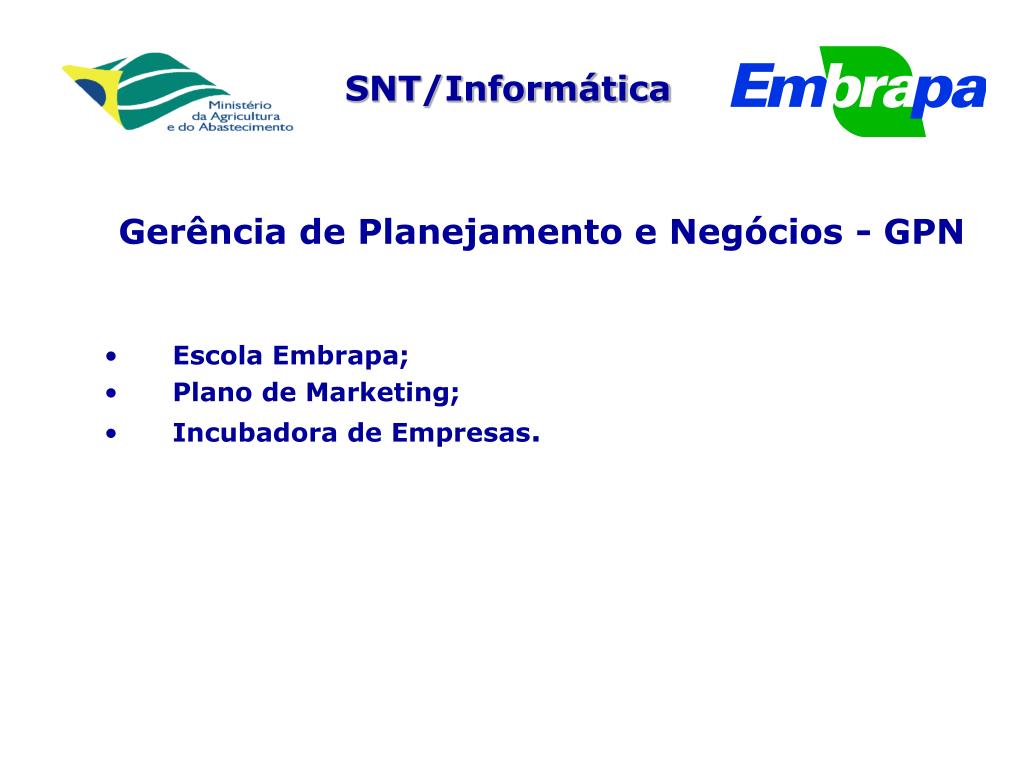 Ministério da Agricultura e do Abastecimento

SNT/Informática

Embrapa

Gerência de Planejamento e Negócios - GPN

• Escola Embrapa;
• Plano de Marketing;
• Incubadora de Empresas.